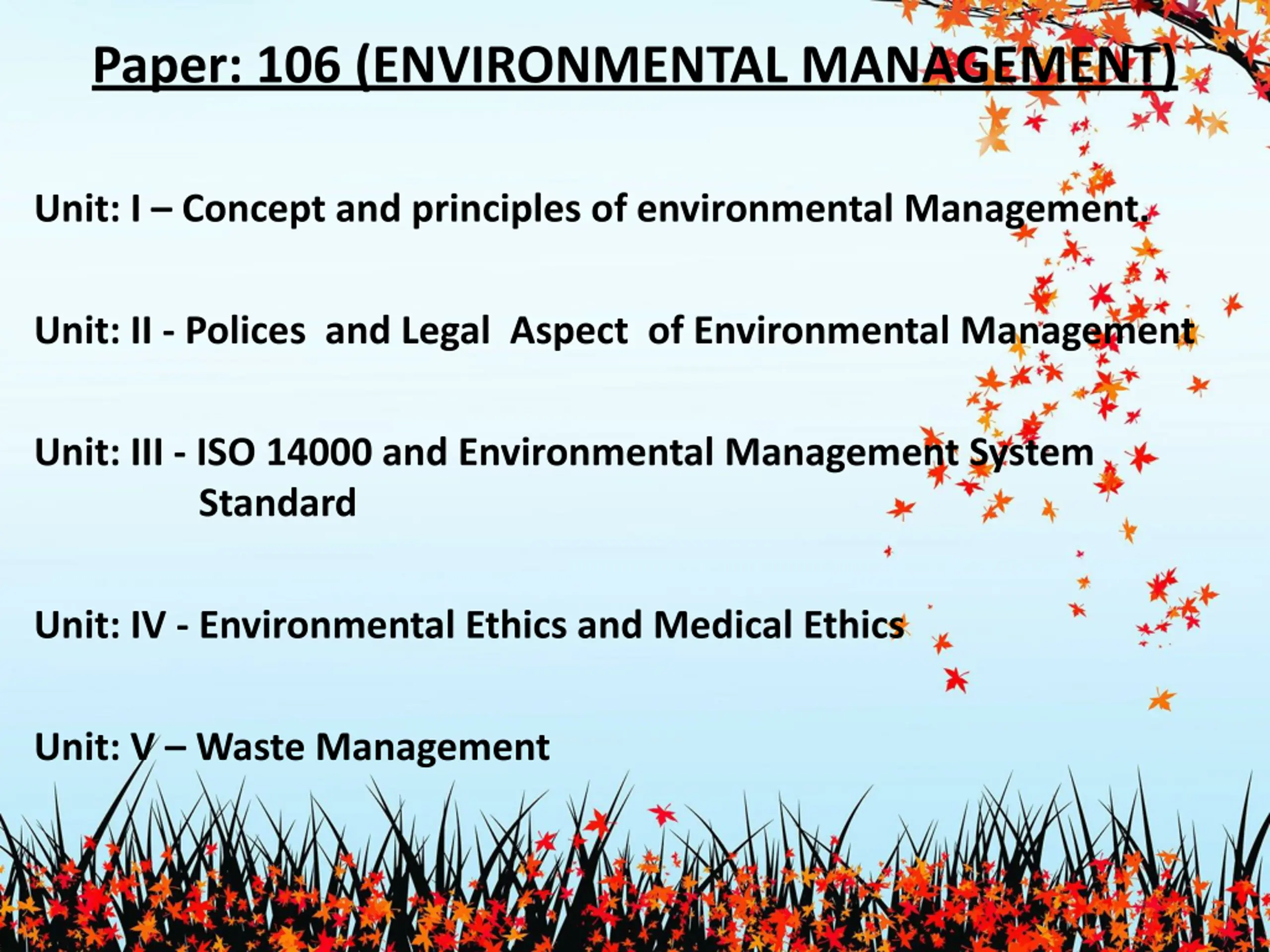 Paper: 106 (ENVIRONMENTAL MANAGEMENT)

Unit: I – Concept and principles of environmental Management.

Unit: II - Polices and Legal Aspect of Environmental Management

Unit: III - ISO 14000 and Environmental Management System Standard

Unit: IV - Environmental Ethics and Medical Ethics

Unit: V – Waste Management